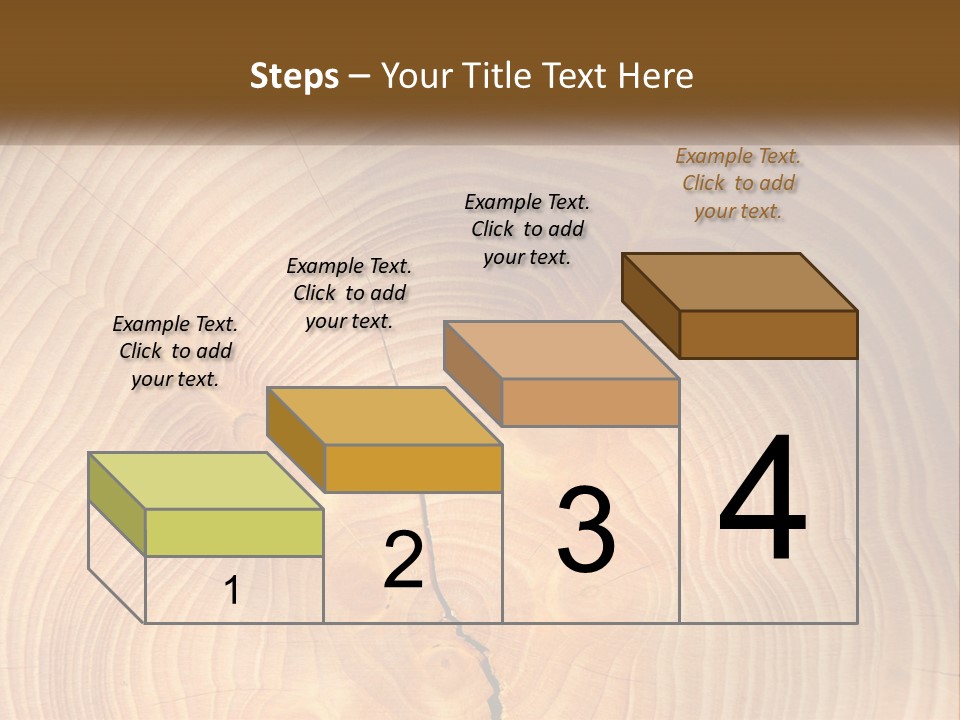 Steps – Your Title Text Here

Example Text. Click to add your text.

Example Text. Click to add your text.

Example Text. Click to add your text.

Example Text. Click to add your text.

1

2

3

4